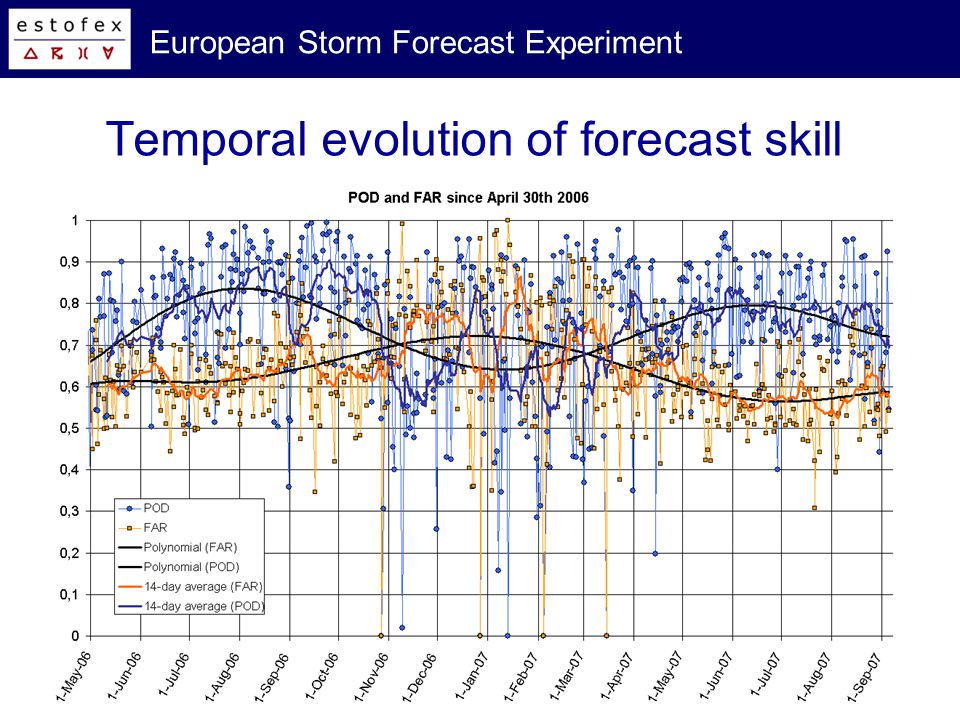 estofex

European Storm Forecast Experiment

Temporal evolution of forecast skill

POD and FAR since April 30th 2006

1
0,9
0,8
0,7
0,6
0,5
0,4
0,3
0,2
0,1
0

POD
FAR
Polynomial (FAR)
Polynomial (POD)
14-day average (FAR)
14-day average (POD)

1-May-06 1-Jun-06 1-Jul-06 1-Aug-06 1-Sep-06 1-Oct-06 1-Nov-06 1-Dec-06 1-Jan-07 1-Feb-07 1-Mar-07 1-Apr-07 1-May-07 1-Jun-07 1-Jul-07 1-Aug-07 1-Sep-07